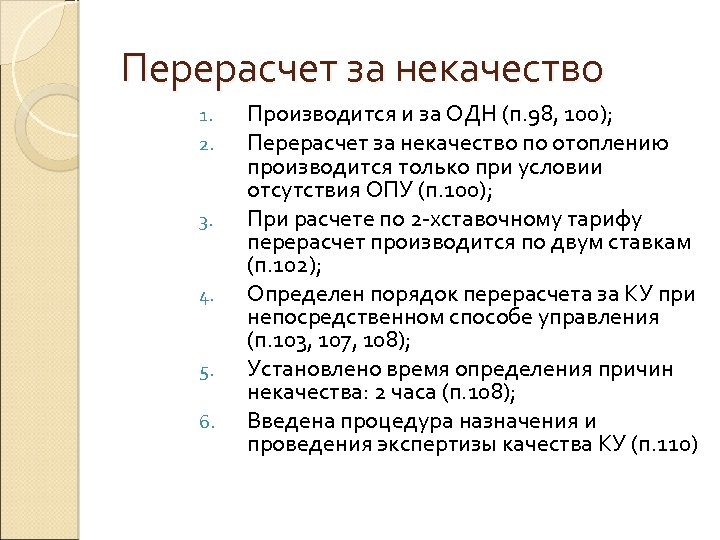 Перерасчет за некачество

1. Производится и за ОДН (п.98, 100);
2. Перерасчет за некачество по отоплению производится только при условии отсутствия ОПУ (п.100);
3. При расчете по 2-хставочному тарифу перерасчет производится по двум ставкам (п.102);
4. Определен порядок перерасчета за КУ при непосредственном способе управления (п.103, 107, 108);
5. Установлено время определения причин некачества: 2 часа (п.108);
6. Введена процедура назначения и проведения экспертизы качества КУ (п.110)